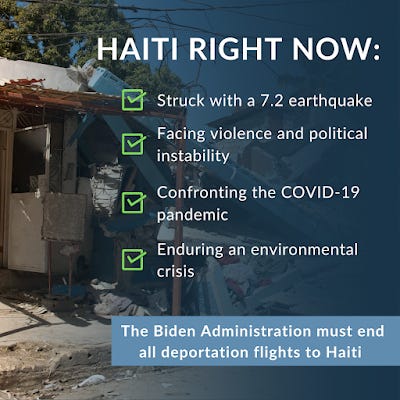 HAITI RIGHT NOW:

Struck with a 7.2 earthquake

Facing violence and political instability

Confronting the COVID-19 pandemic

Enduring an environmental crisis

The Biden Administration must end all deportation flights to Haiti